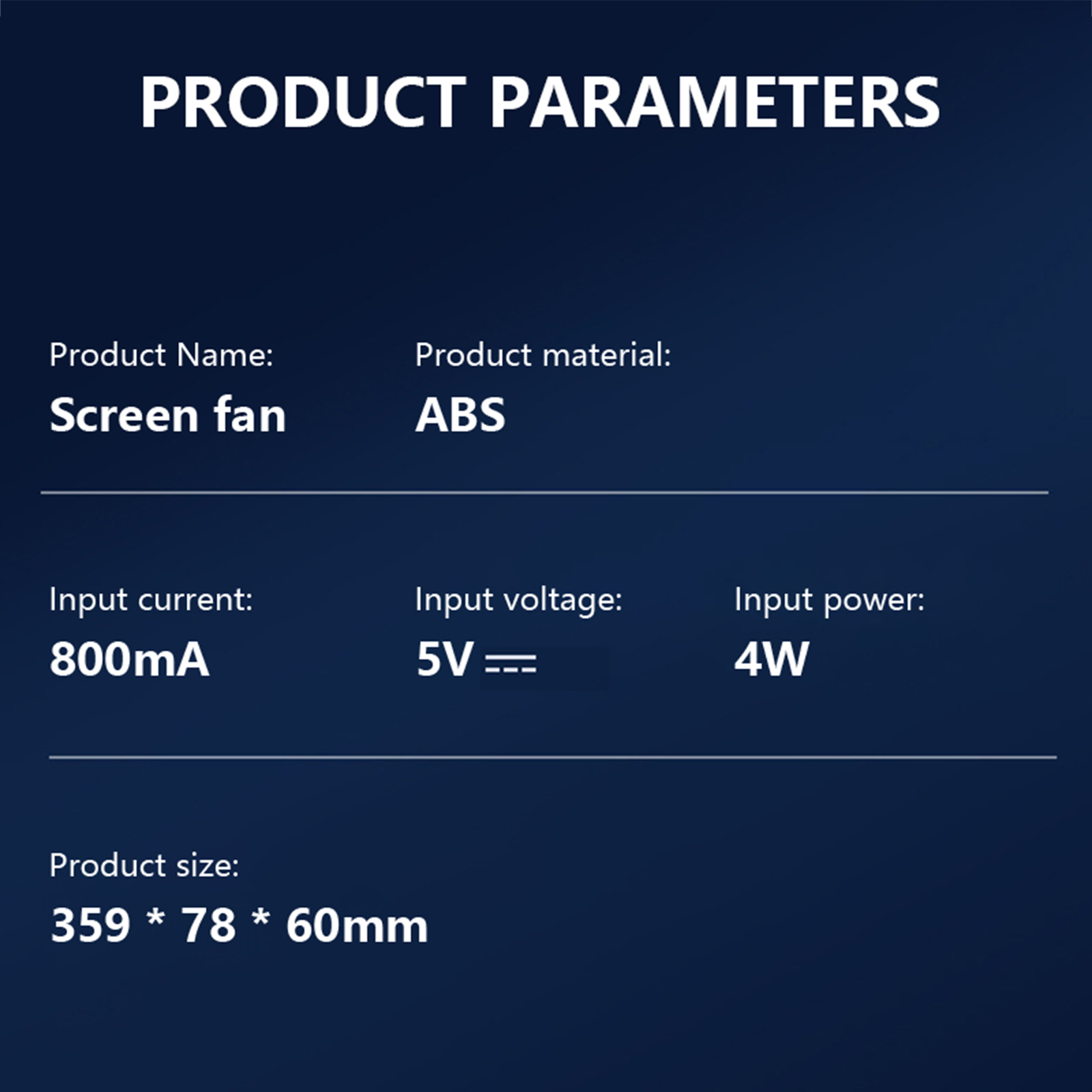 PRODUCT PARAMETERS

Product Name:
Screen fan

Product material:
ABS

Input current:
800mA

Input voltage:
5V ⎓

Input power:
4W

Product size:
359 * 78 * 60mm